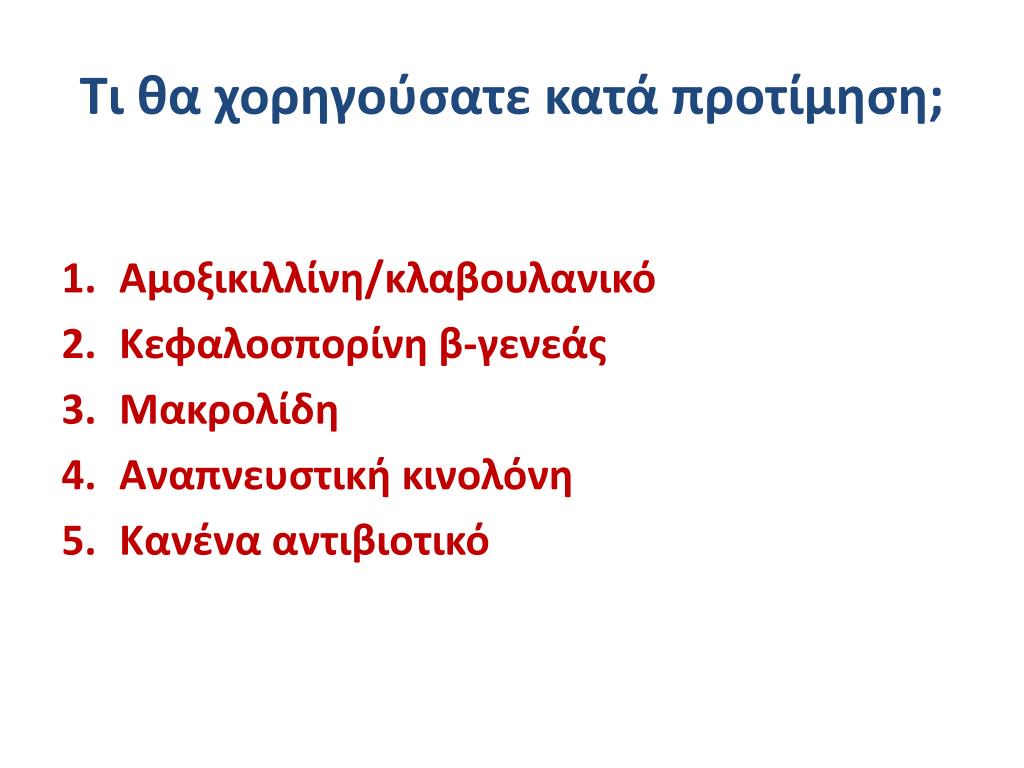 Τι θα χορηγούσατε κατά προτίμηση;

1. Αμοξικιλλίνη/κλαβουλανικό
2. Κεφαλοσπορίνη β-γενεάς
3. Μακρολίδη
4. Αναπνευστική κινολόνη
5. Κανένα αντιβιοτικό